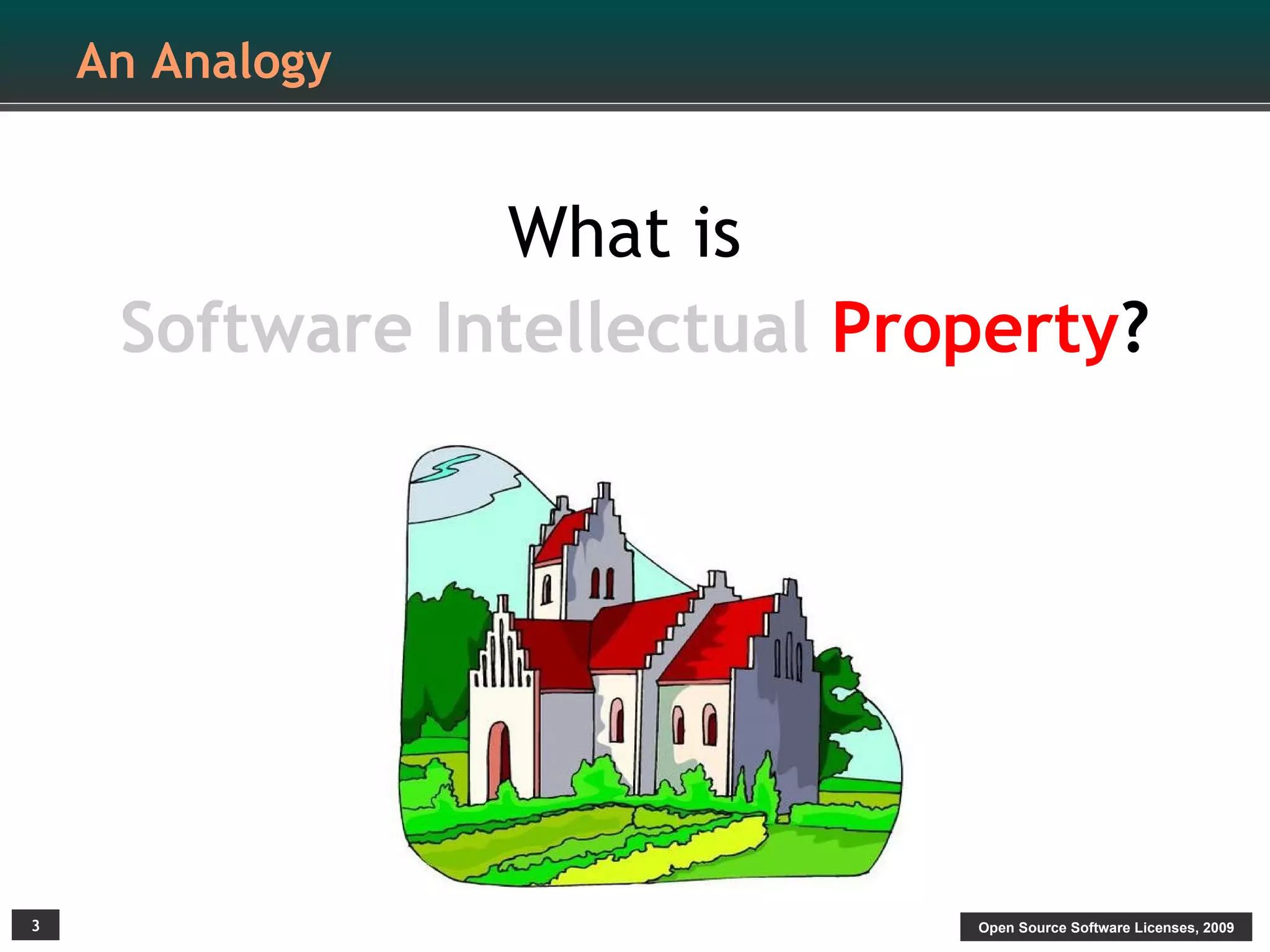 An Analogy

What is
Software Intellectual Property?

3

Open Source Software Licenses, 2009